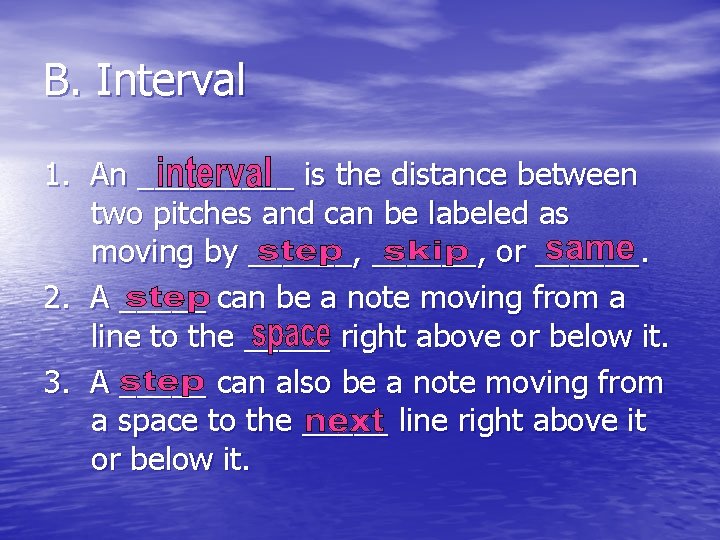 B. Interval

1. An interval is the distance between two pitches and can be labeled as moving by step, skip, or same.
2. A step can be a note moving from a line to the space right above or below it.
3. A step can also be a note moving from a space to the next line right above it or below it.